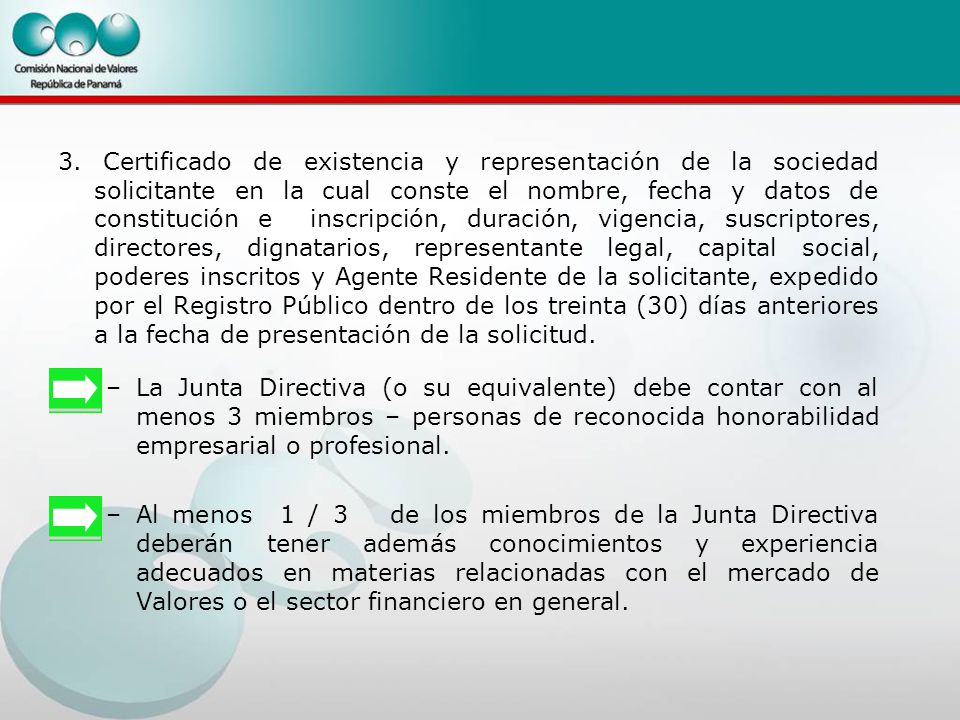 Comisión Nacional de Valores
República de Panamá

3. Certificado de existencia y representación de la sociedad solicitante en la cual conste el nombre, fecha y datos de constitución e inscripción, duración, vigencia, suscriptores, directores, dignatarios, representante legal, capital social, poderes inscritos y Agente Residente de la solicitante, expedido por el Registro Público dentro de los treinta (30) días anteriores a la fecha de presentación de la solicitud.

– La Junta Directiva (o su equivalente) debe contar con al menos 3 miembros – personas de reconocida honorabilidad empresarial o profesional.

– Al menos 1 / 3 de los miembros de la Junta Directiva deberán tener además conocimientos y experiencia adecuados en materias relacionadas con el mercado de Valores o el sector financiero en general.